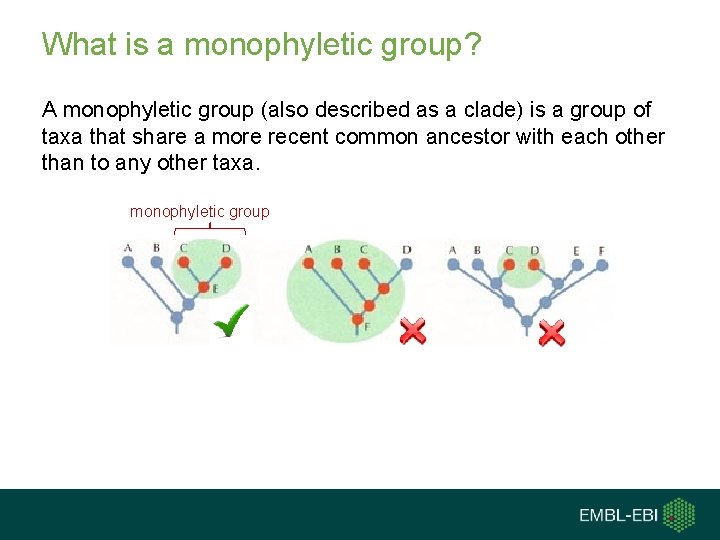 What is a monophyletic group?

A monophyletic group (also described as a clade) is a group of taxa that share a more recent common ancestor with each other than to any other taxa.

monophyletic group

A B C D

E

A B C D

F

A B C D E F

EMBL-EBI